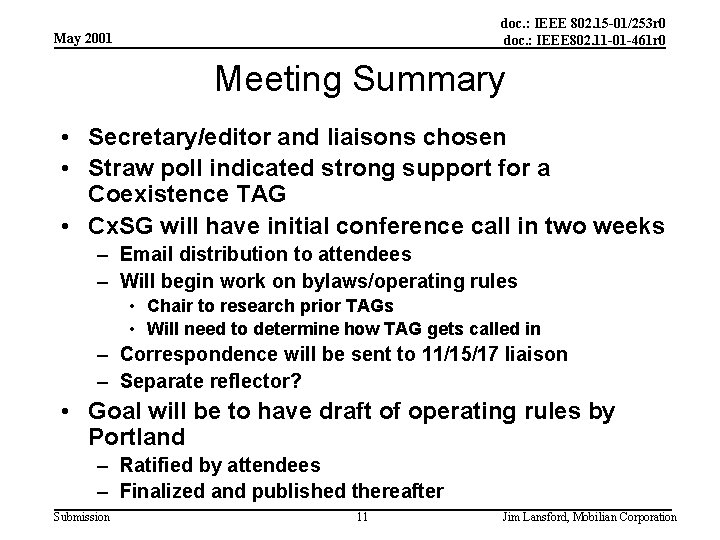 May 2001

doc.: IEEE 802.15-01/253r0
doc.: IEEE802.11-01-461r0

Meeting Summary

• Secretary/editor and liaisons chosen
• Straw poll indicated strong support for a Coexistence TAG
• CxSG will have initial conference call in two weeks
– Email distribution to attendees
– Will begin work on bylaws/operating rules
• Chair to research prior TAGs
• Will need to determine how TAG gets called in
– Correspondence will be sent to 11/15/17 liaison
– Separate reflector?
• Goal will be to have draft of operating rules by Portland
– Ratified by attendees
– Finalized and published thereafter

Submission

11

Jim Lansford, Mobilian Corporation